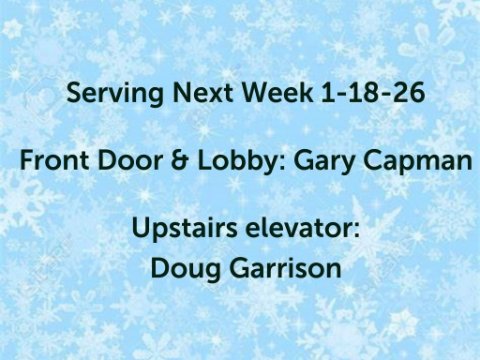 Serving Next Week 1-18-26

Front Door & Lobby: Gary Capman

Upstairs elevator:
Doug Garrison